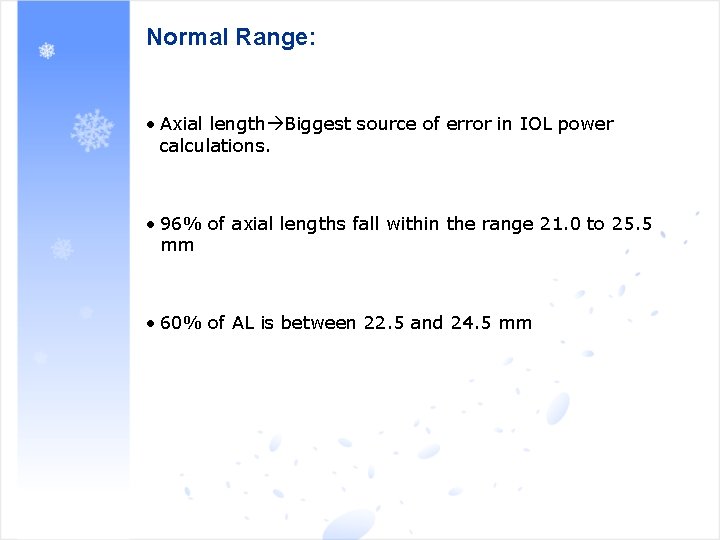 Normal Range:

• Axial length→Biggest source of error in IOL power calculations.

• 96% of axial lengths fall within the range 21.0 to 25.5 mm

• 60% of AL is between 22.5 and 24.5 mm